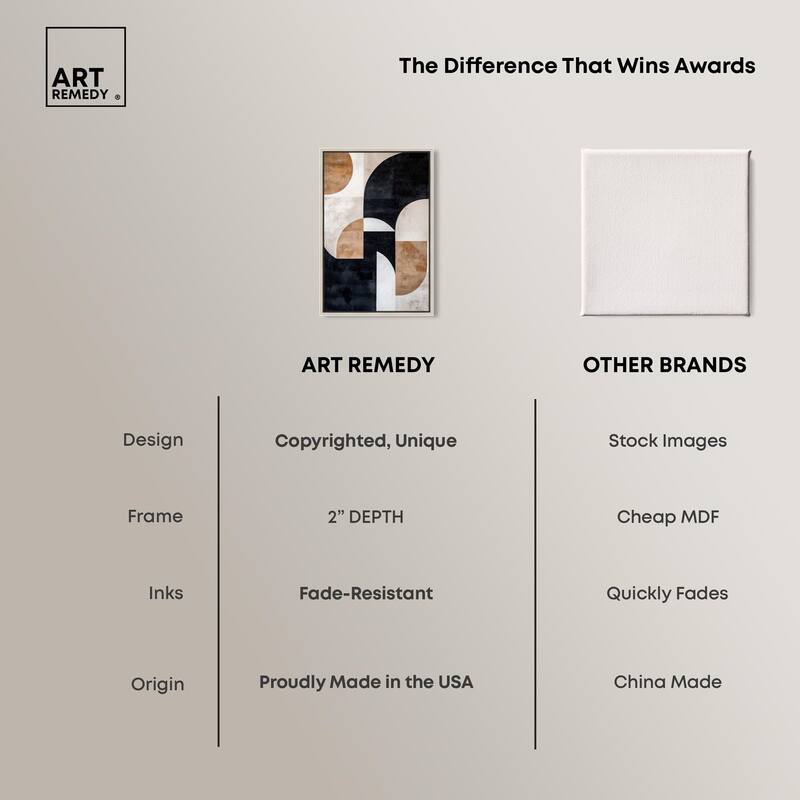 ART REMEDY ®

The Difference That Wins Awards

| | ART REMEDY | OTHER BRANDS |
|---|---|---|
| Design | Copyrighted, Unique | Stock Images |
| Frame | 2" DEPTH | Cheap MDF |
| Inks | Fade-Resistant | Quickly Fades |
| Origin | Proudly Made in the USA | China Made |